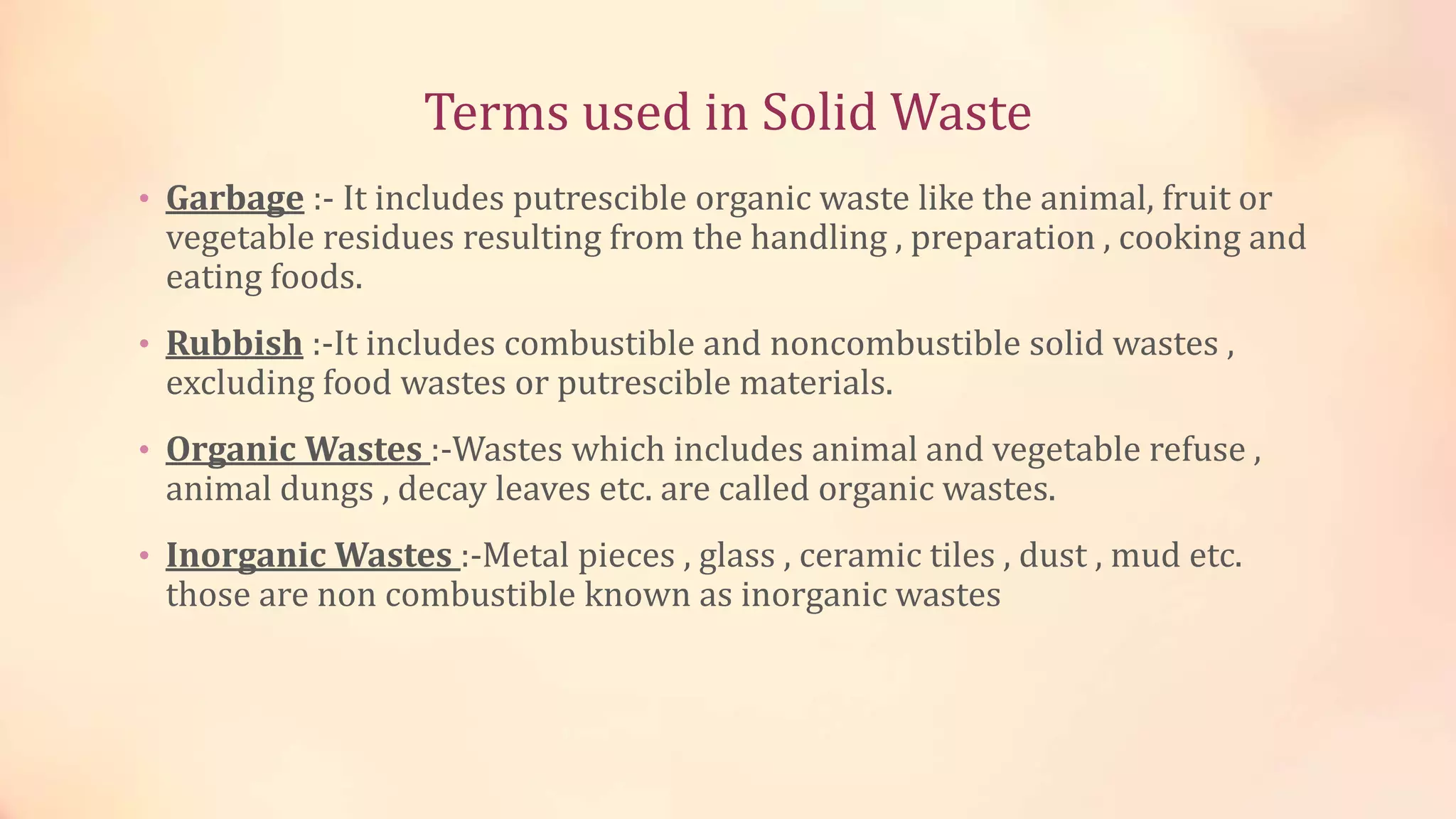 Terms used in Solid Waste

• Garbage :- It includes putrescible organic waste like the animal, fruit or vegetable residues resulting from the handling , preparation , cooking and eating foods.

• Rubbish :-It includes combustible and noncombustible solid wastes , excluding food wastes or putrescible materials.

• Organic Wastes :-Wastes which includes animal and vegetable refuse , animal dungs , decay leaves etc. are called organic wastes.

• Inorganic Wastes :-Metal pieces , glass , ceramic tiles , dust , mud etc. those are non combustible known as inorganic wastes